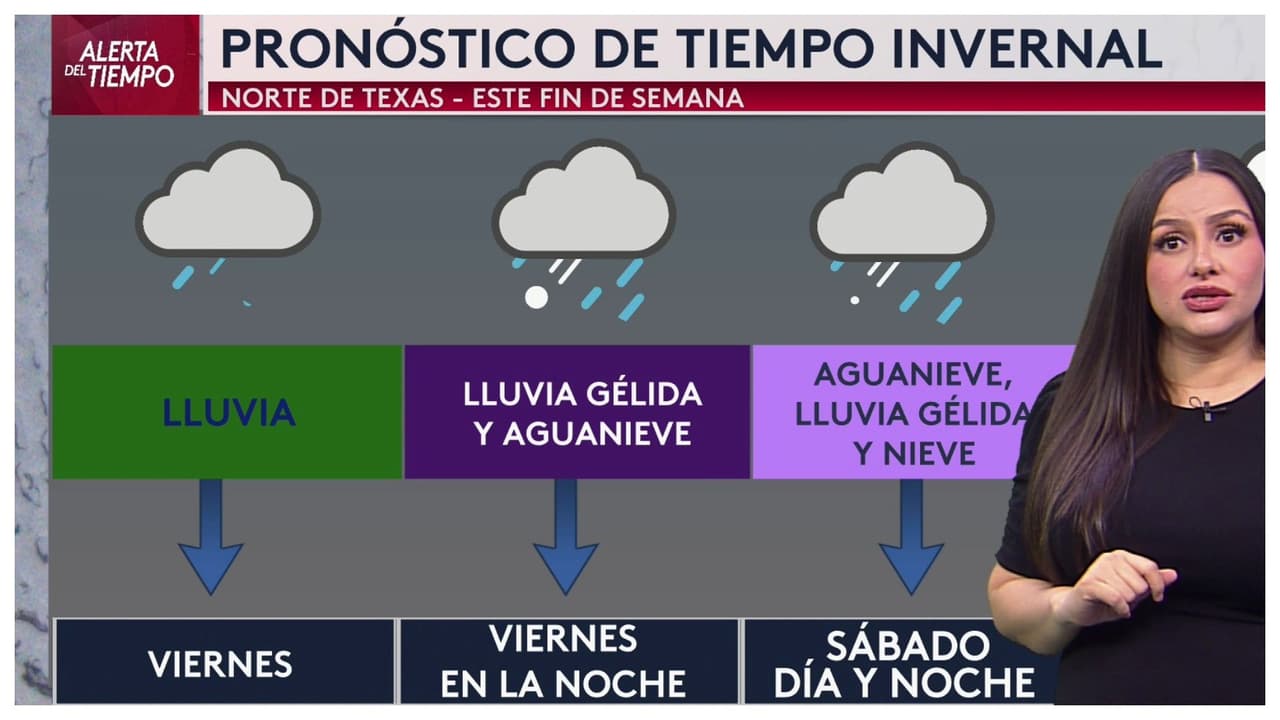 ALERTA DEL TIEMPO

PRONÓSTICO DE TIEMPO INVERNAL

NORTE DE TEXAS - ESTE FIN DE SEMANA

LLUVIA

LLUVIA GÉLIDA Y AGUANIEVE

AGUANIEVE, LLUVIA GÉLIDA Y NIEVE

VIERNES

VIERNES EN LA NOCHE

SÁBADO DÍA Y NOCHE